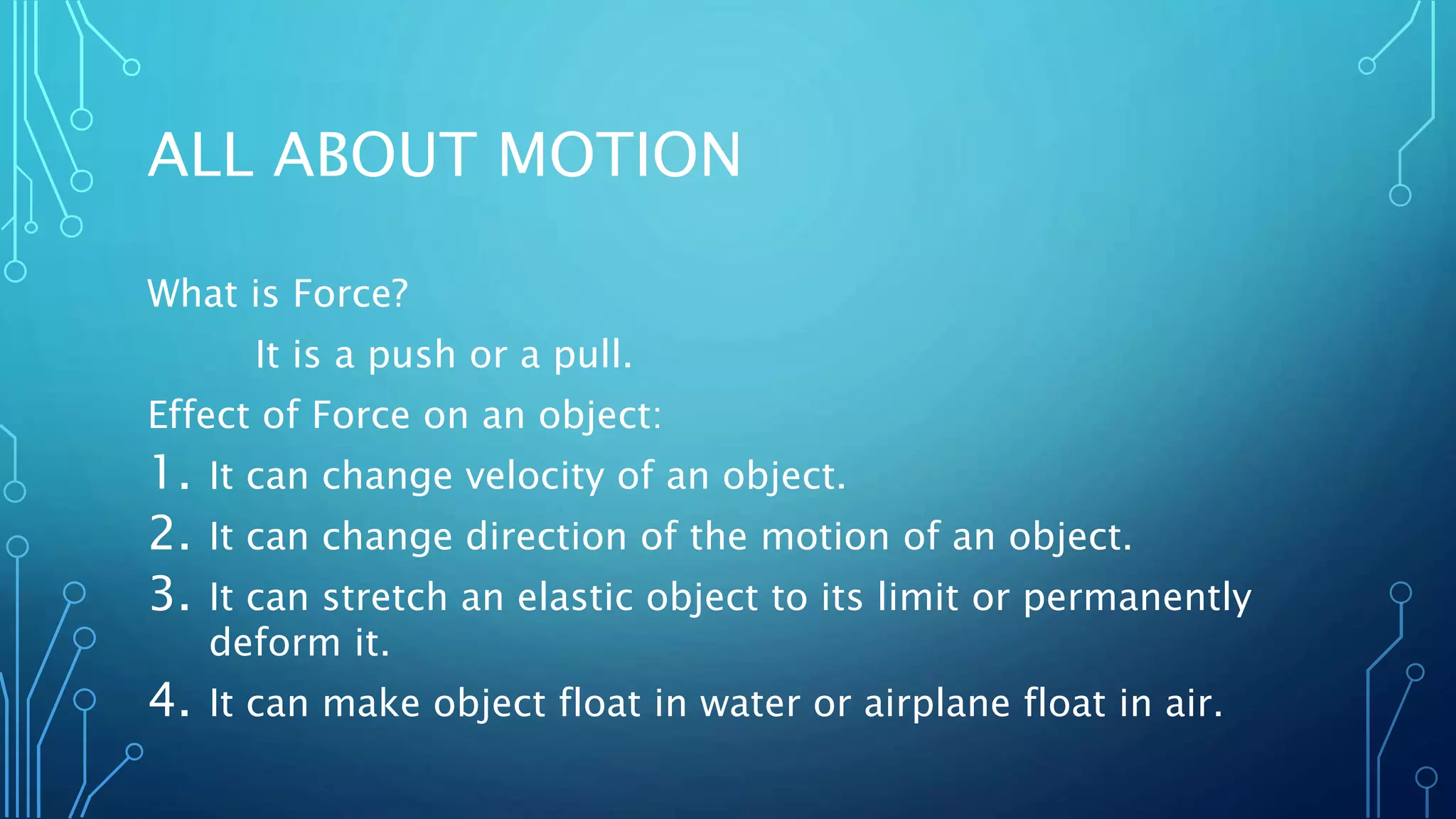 ALL ABOUT MOTION

What is Force?

It is a push or a pull.

Effect of Force on an object:

1. It can change velocity of an object.
2. It can change direction of the motion of an object.
3. It can stretch an elastic object to its limit or permanently deform it.
4. It can make object float in water or airplane float in air.